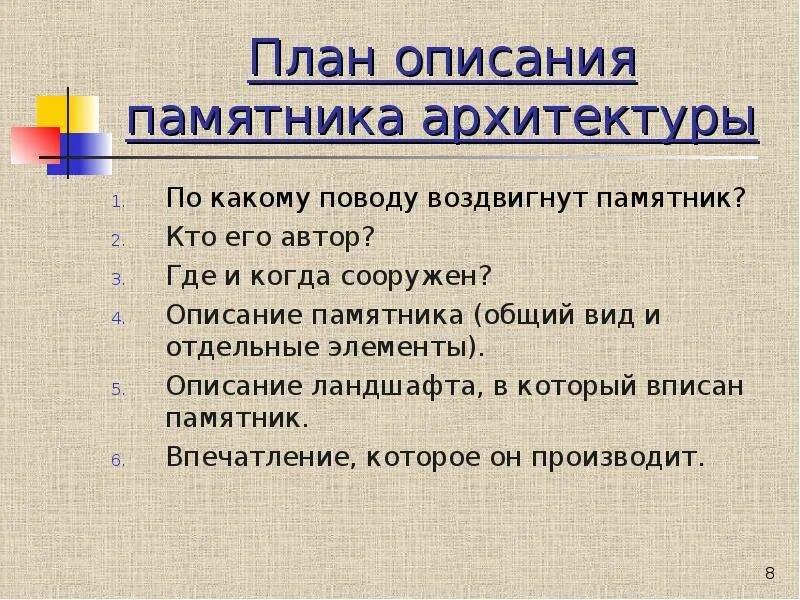 План описания памятника архитектуры

1. По какому поводу воздвигнут памятник?
2. Кто его автор?
3. Где и когда сооружен?
4. Описание памятника (общий вид и отдельные элементы).
5. Описание ландшафта, в который вписан памятник.
6. Впечатление, которое он производит.

8